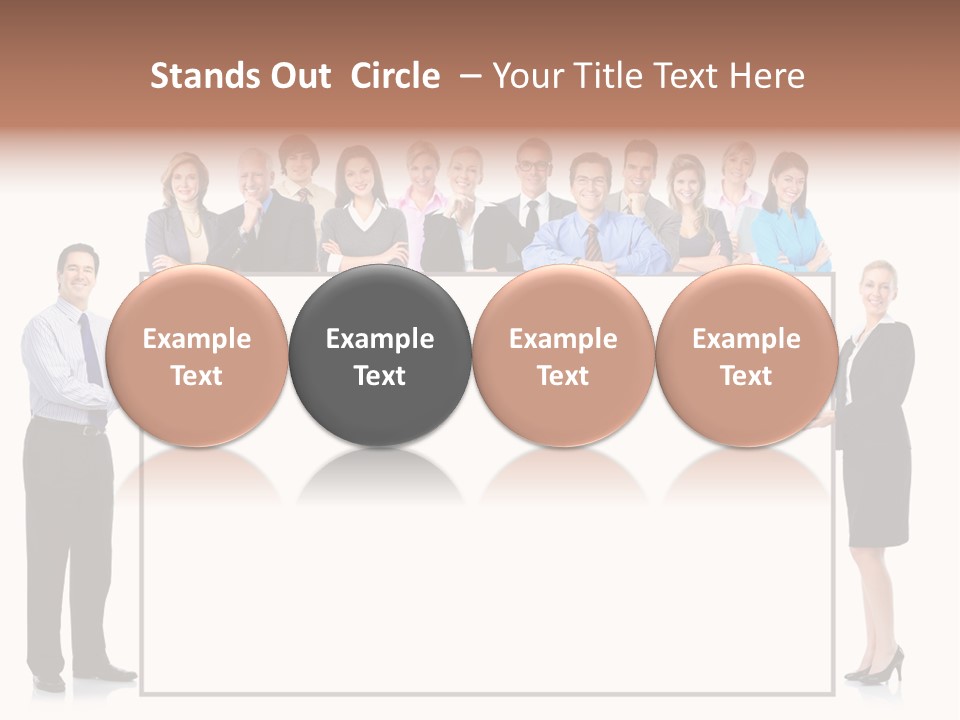 Stands Out  Circle  – Your Title Text Here

Example Text

Example Text

Example Text

Example Text